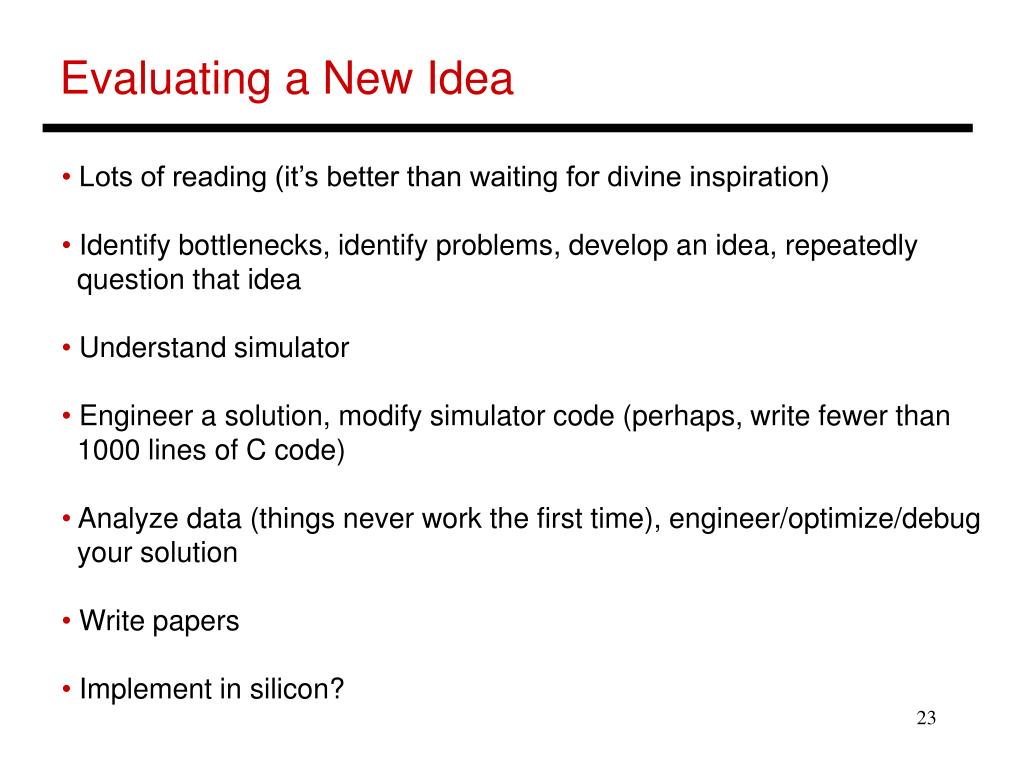 Evaluating a New Idea

• Lots of reading (it’s better than waiting for divine inspiration)

• Identify bottlenecks, identify problems, develop an idea, repeatedly question that idea

• Understand simulator

• Engineer a solution, modify simulator code (perhaps, write fewer than 1000 lines of C code)

• Analyze data (things never work the first time), engineer/optimize/debug your solution

• Write papers

• Implement in silicon?

23